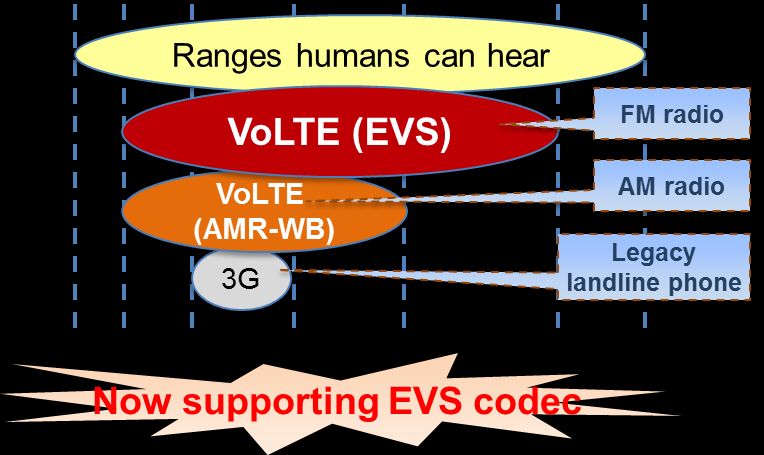 Ranges humans can hear

VoLTE (EVS)

FM radio

VoLTE (AMR-WB)

AM radio

3G

Legacy landline phone

Now supporting EVS codec